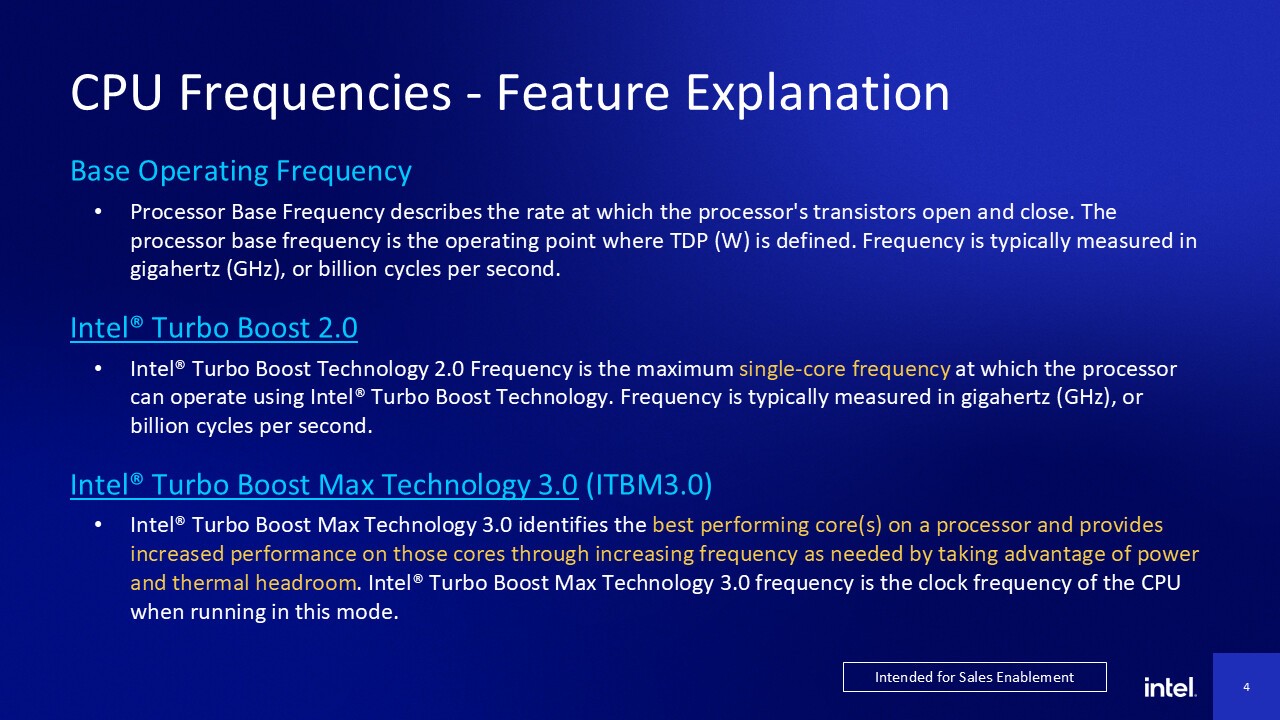 CPU Frequencies - Feature Explanation

Base Operating Frequency

• Processor Base Frequency describes the rate at which the processor's transistors open and close. The processor base frequency is the operating point where TDP (W) is defined. Frequency is typically measured in gigahertz (GHz), or billion cycles per second.

Intel® Turbo Boost 2.0

• Intel® Turbo Boost Technology 2.0 Frequency is the maximum single-core frequency at which the processor can operate using Intel® Turbo Boost Technology. Frequency is typically measured in gigahertz (GHz), or billion cycles per second.

Intel® Turbo Boost Max Technology 3.0 (ITBM3.0)

• Intel® Turbo Boost Max Technology 3.0 identifies the best performing core(s) on a processor and provides increased performance on those cores through increasing frequency as needed by taking advantage of power and thermal headroom. Intel® Turbo Boost Max Technology 3.0 frequency is the clock frequency of the CPU when running in this mode.

Intended for Sales Enablement

intel.

4